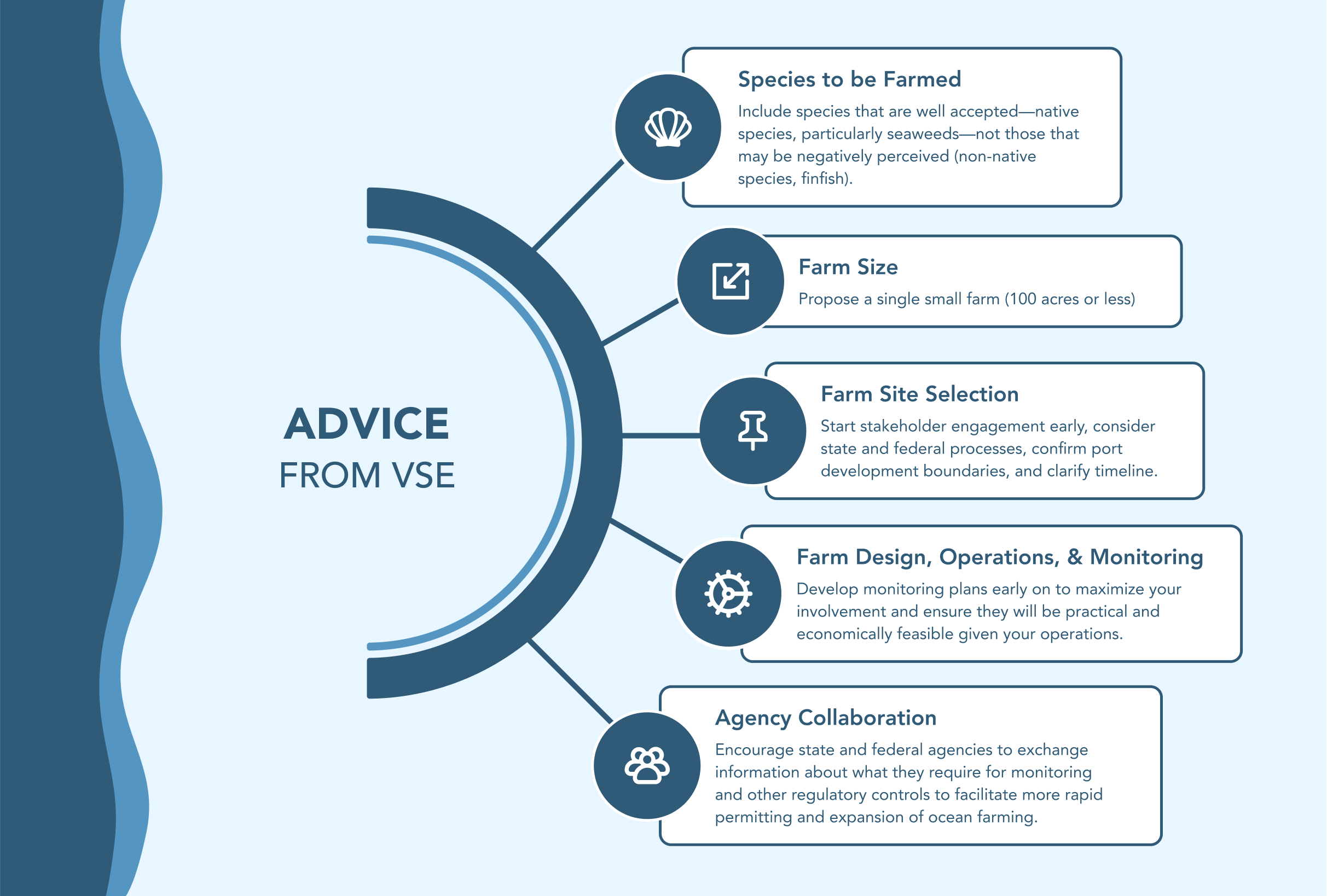 ADVICE
FROM VSE

Species to be Farmed
Include species that are well accepted—native species, particularly seaweeds—not those that may be negatively perceived (non-native species, finfish).

Farm Size
Propose a single small farm (100 acres or less)

Farm Site Selection
Start stakeholder engagement early, consider state and federal processes, confirm port development boundaries, and clarify timeline.

Farm Design, Operations, & Monitoring
Develop monitoring plans early on to maximize your involvement and ensure they will be practical and economically feasible given your operations.

Agency Collaboration
Encourage state and federal agencies to exchange information about what they require for monitoring and other regulatory controls to facilitate more rapid permitting and expansion of ocean farming.